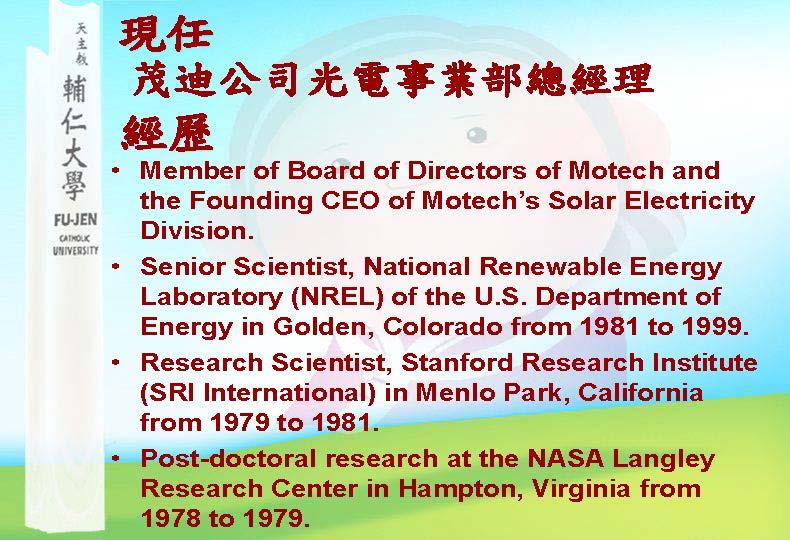 天主教
輔仁大學
FU-JEN
CATHOLIC
UNIVERSITY

現任
茂迪公司光電事業部總經理
經歷

• Member of Board of Directors of Motech and the Founding CEO of Motech's Solar Electricity Division.
• Senior Scientist, National Renewable Energy Laboratory (NREL) of the U.S. Department of Energy in Golden, Colorado from 1981 to 1999.
• Research Scientist, Stanford Research Institute (SRI International) in Menlo Park, California from 1979 to 1981.
• Post-doctoral research at the NASA Langley Research Center in Hampton, Virginia from 1978 to 1979.